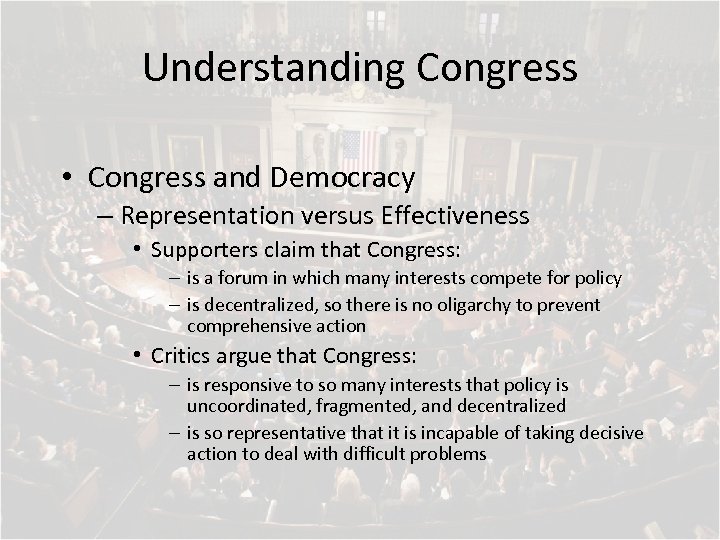 Understanding Congress

• Congress and Democracy
– Representation versus Effectiveness
• Supporters claim that Congress:
– is a forum in which many interests compete for policy
– is decentralized, so there is no oligarchy to prevent comprehensive action
• Critics argue that Congress:
– is responsive to so many interests that policy is uncoordinated, fragmented, and decentralized
– is so representative that it is incapable of taking decisive action to deal with difficult problems